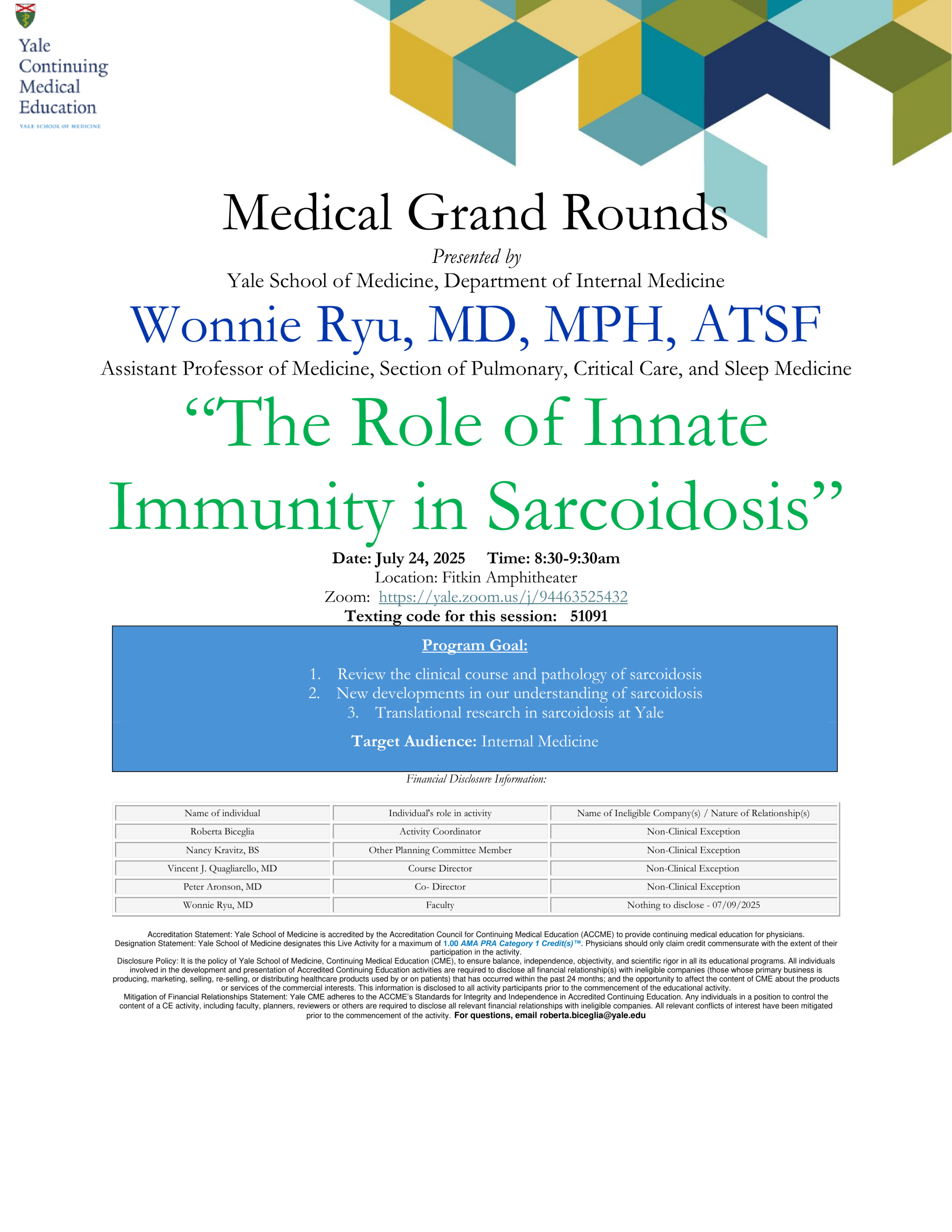 Yale Continuing Medical Education
YALE SCHOOL OF MEDICINE

Medical Grand Rounds

Presented by
Yale School of Medicine, Department of Internal Medicine

Wonnie Ryu, MD, MPH, ATSF

Assistant Professor of Medicine, Section of Pulmonary, Critical Care, and Sleep Medicine

“The Role of Innate Immunity in Sarcoidosis”

Date: July 24, 2025 Time: 8:30-9:30am
Location: Fitkin Amphitheater
Zoom: https://yale.zoom.us/j/94463525432
Texting code for this session: 51091

Program Goal:

1. Review the clinical course and pathology of sarcoidosis
2. New developments in our understanding of sarcoidosis
3. Translational research in sarcoidosis at Yale

Target Audience: Internal Medicine

Financial Disclosure Information:

| Name of individual | Individual's role in activity | Name of Ineligible Company(s) / Nature of Relationship(s) |
|---|---|---|
| Roberta Biceglia | Activity Coordinator | Non-Clinical Exception |
| Nancy Kravitz, BS | Other Planning Committee Member | Non-Clinical Exception |
| Vincent J. Quagliarello, MD | Course Director | Non-Clinical Exception |
| Peter Aronson, MD | Co- Director | Non-Clinical Exception |
| Wonnie Ryu, MD | Faculty | Nothing to disclose - 07/09/2025 |

Accreditation Statement: Yale School of Medicine is accredited by the Accreditation Council for Continuing Medical Education (ACCME) to provide continuing medical education for physicians.
Designation Statement: Yale School of Medicine designates this Live Activity for a maximum of 1.00 AMA PRA Category 1 Credit(s)™. Physicians should only claim credit commensurate with the extent of their participation in the activity.
Disclosure Policy: It is the policy of Yale School of Medicine, Continuing Medical Education (CME), to ensure balance, independence, objectivity, and scientific rigor in all its educational programs. All individuals involved in the development and presentation of Accredited Continuing Education activities are required to disclose all financial relationship(s) with ineligible companies (those whose primary business is producing, marketing, selling, re-selling, or distributing healthcare products used by or on patients) that has occurred within the past 24 months; and the opportunity to affect the content of CME about the products or services of the commercial interests. This information is disclosed to all activity participants prior to the commencement of the educational activity.
Mitigation of Financial Relationships Statement: Yale CME adheres to the ACCME's Standards for Integrity and Independence in Accredited Continuing Education. Any individuals in a position to control the content of a CE activity, including faculty, planners, reviewers or others are required to disclose all relevant financial relationships with ineligible companies. All relevant conflicts of interest have been mitigated prior to the commencement of the activity. For questions, email roberta.biceglia@yale.edu